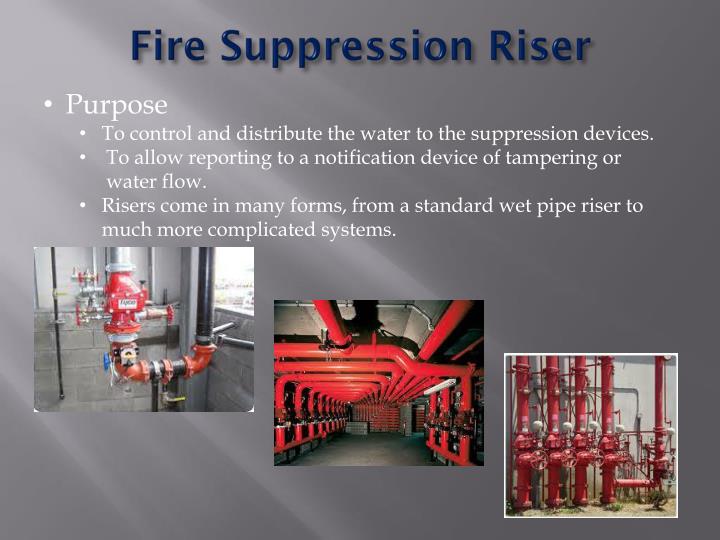 Fire Suppression Riser

• Purpose
  • To control and distribute the water to the suppression devices.
  • To allow reporting to a notification device of tampering or water flow.
  • Risers come in many forms, from a standard wet pipe riser to much more complicated systems.